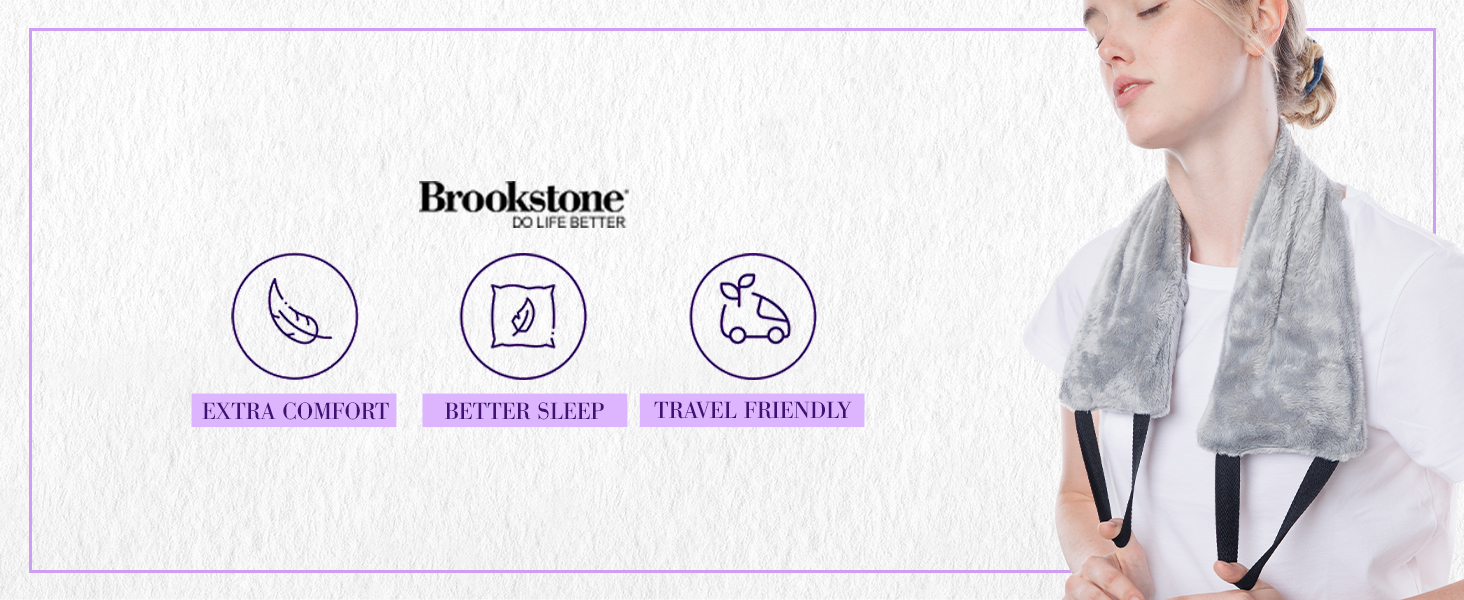 Brookstone®
DO LIFE BETTER

EXTRA COMFORT

BETTER SLEEP

TRAVEL FRIENDLY